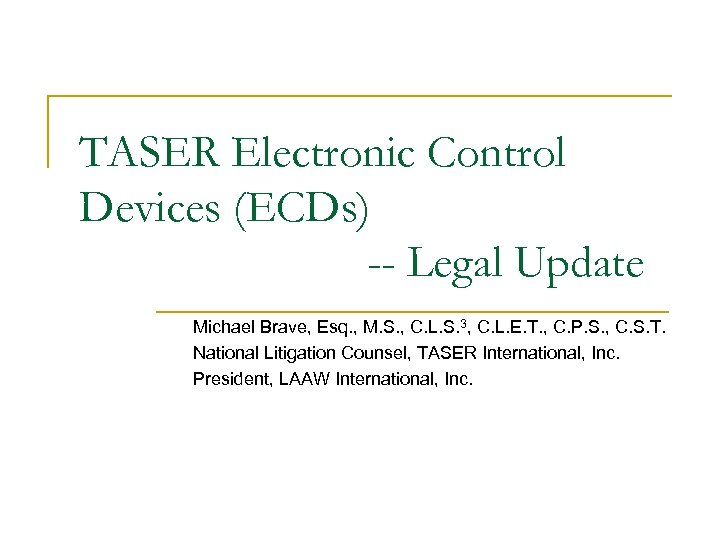 TASER Electronic Control Devices (ECDs)
-- Legal Update

Michael Brave, Esq., M.S., C.L.S.$^3$, C.L.E.T., C.P.S., C.S.T.
National Litigation Counsel, TASER International, Inc.
President, LAAW International, Inc.